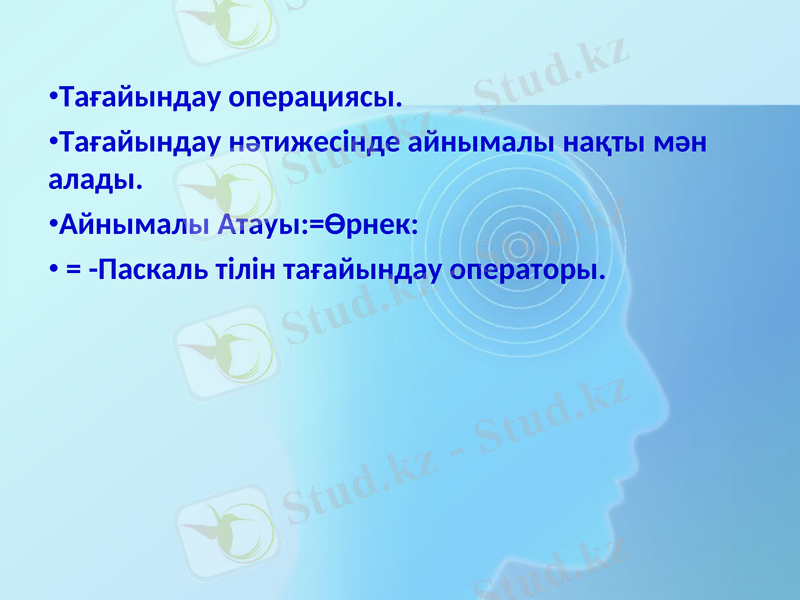 •Тағайындау операциясы.

•Тағайындау нәтижесінде айнымалы нақты мән алады.

•Айнымалы Атауы:=Өрнек:

• = -Паскаль тілін тағайындау операторы.

Stud.kz - Stud.kz

Stud.kz - Stud.kz

Stud.kz - Stud.kz

Stud.kz - Stud.kz